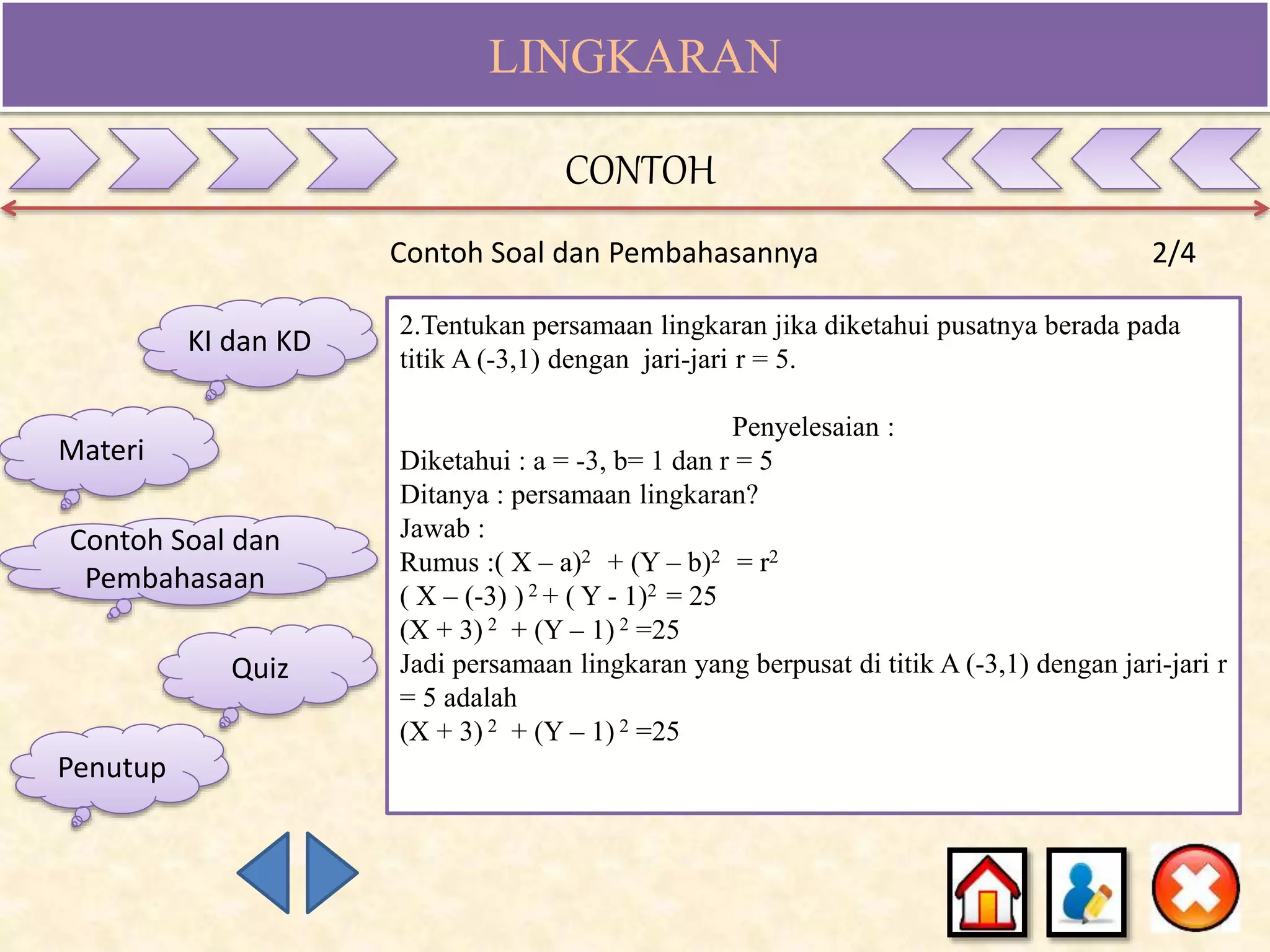 LINGKARAN

CONTOH

Contoh Soal dan Pembahasannya 2/4

KI dan KD

Materi

Contoh Soal dan Pembahasaan

Quiz

Penutup

2.Tentukan persamaan lingkaran jika diketahui pusatnya berada pada titik A (-3,1) dengan jari-jari r = 5.

Penyelesaian :
Diketahui : a = -3, b= 1 dan r = 5
Ditanya : persamaan lingkaran?
Jawab :
Rumus :$( X – a)^2 + (Y – b)^2 = r^2$
$( X – (-3) )^2 + ( Y - 1)^2 = 25$
$(X + 3)^2 + (Y – 1)^2 =25$
Jadi persamaan lingkaran yang berpusat di titik A (-3,1) dengan jari-jari r = 5 adalah
$(X + 3)^2 + (Y – 1)^2 =25$